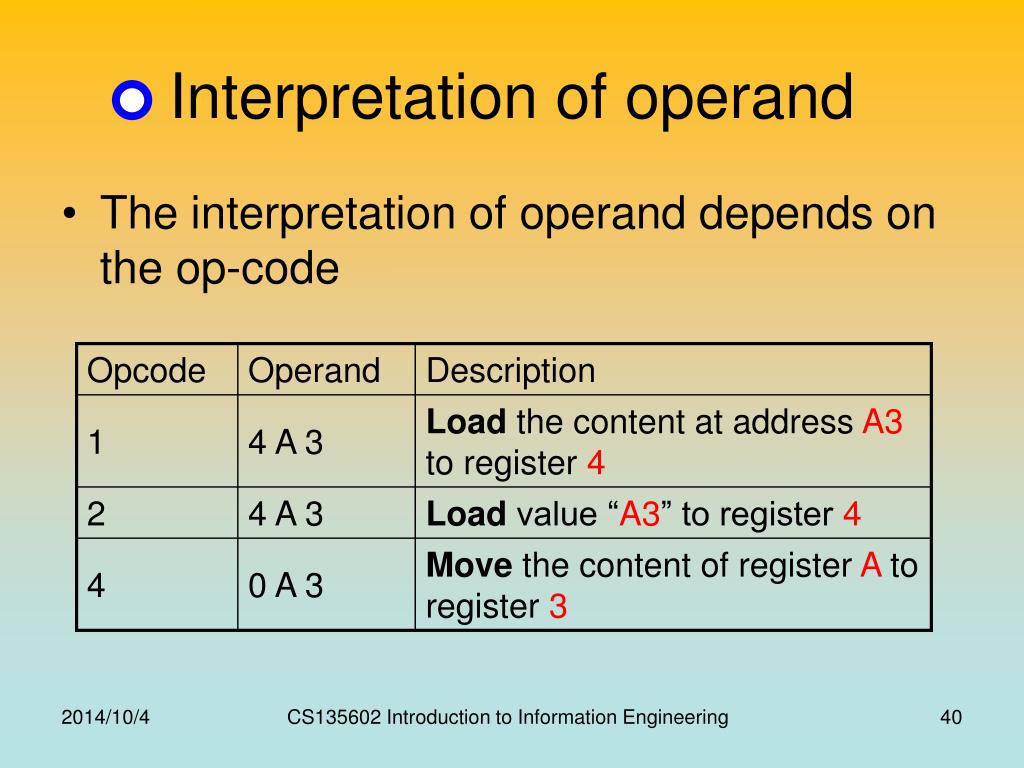 Interpretation of operand

• The interpretation of operand depends on the op-code

| Opcode | Operand | Description |
|---|---|---|
| 1 | 4 A 3 | Load the content at address A3 to register 4 |
| 2 | 4 A 3 | Load value “A3” to register 4 |
| 4 | 0 A 3 | Move the content of register A to register 3 |

2014/10/4 CS135602 Introduction to Information Engineering 40